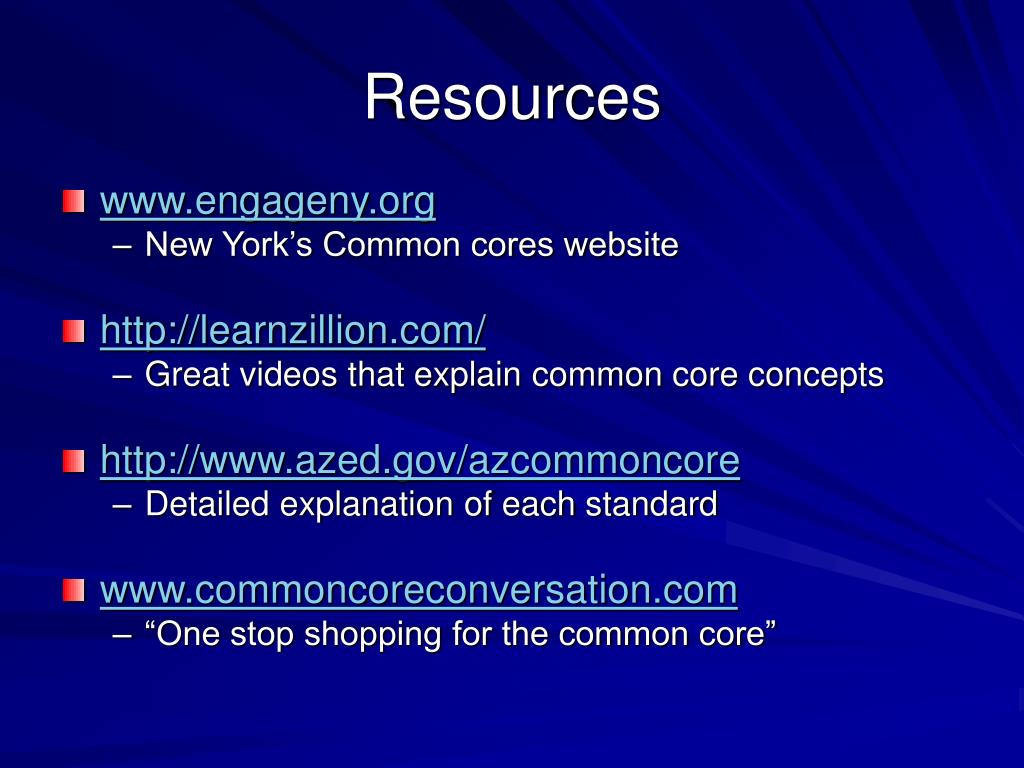 Resources

www.engageny.org
– New York’s Common cores website

http://learnzillion.com/
– Great videos that explain common core concepts

http://www.azed.gov/azcommoncore
– Detailed explanation of each standard

www.commoncoreconversation.com
– “One stop shopping for the common core”